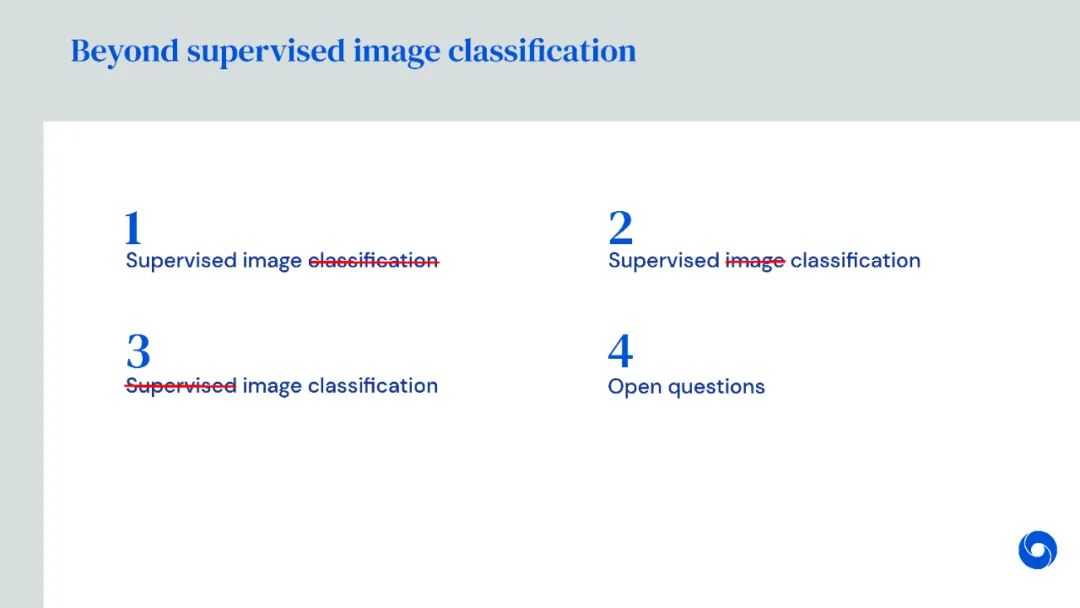 Beyond supervised image classification

1
Supervised image ~~classification~~

2
Supervised ~~image~~ classification

3
~~Supervised~~ image classification

4
Open questions